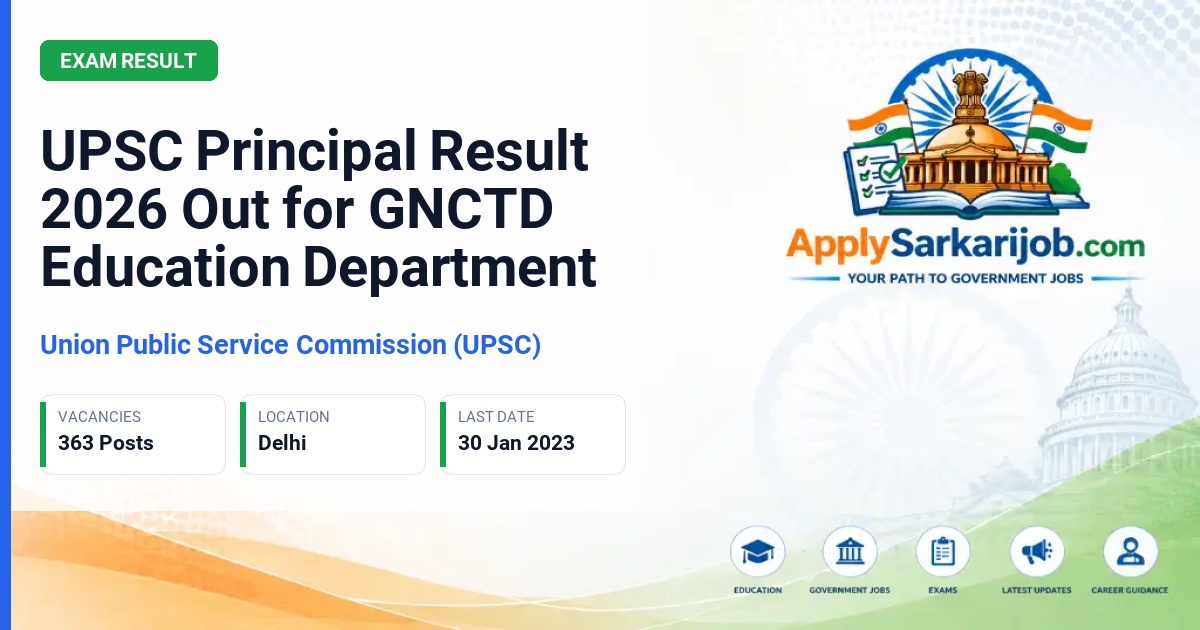 EXAM RESULT

UPSC Principal Result 2026 Out for GNCTD Education Department

Union Public Service Commission (UPSC)

VACANCIES
363 Posts

LOCATION
Delhi

LAST DATE
30 Jan 2023

ApplySarkarijob.com
YOUR PATH TO GOVERNMENT JOBS

EDUCATION
GOVERNMENT JOBS
EXAMS
LATEST UPDATES
CAREER GUIDANCE